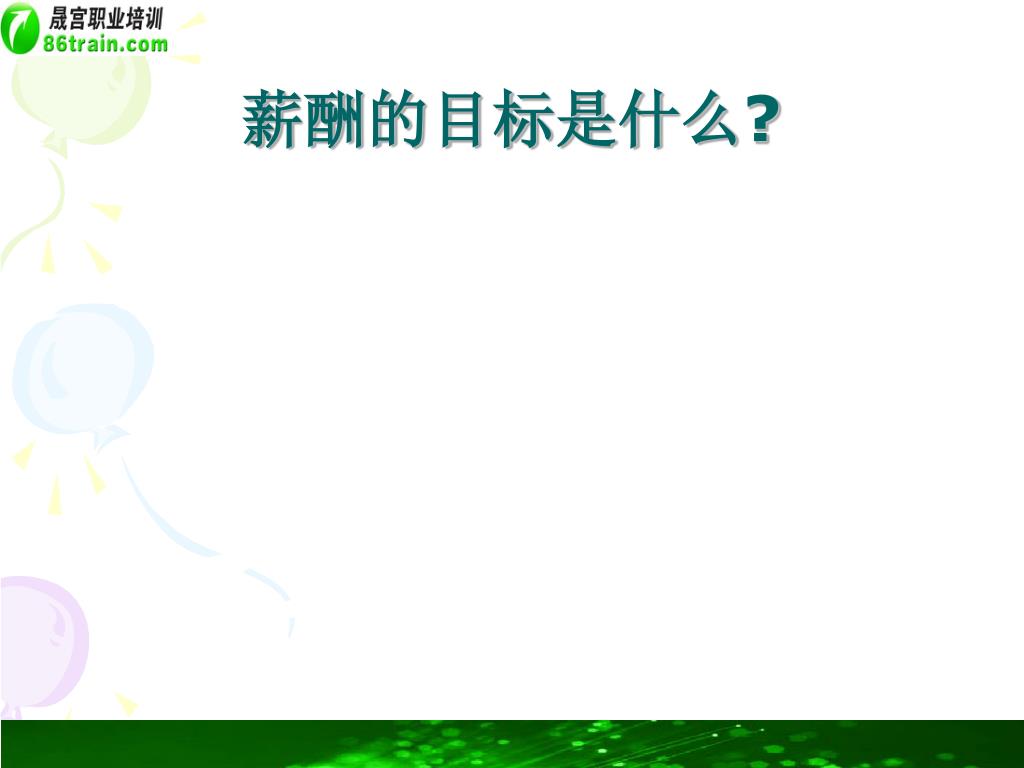 晟宫职业培训
86train.com

薪酬的目标是什么?